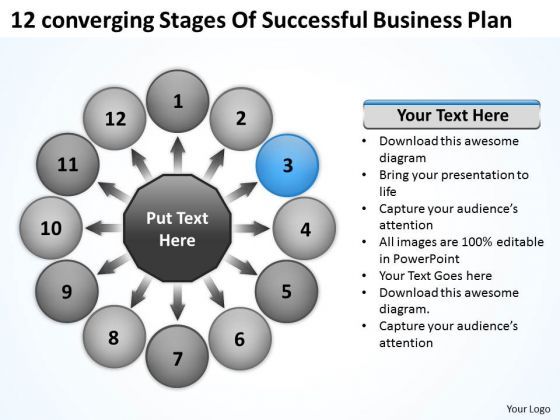 12 converging Stages Of Successful Business Plan

1

2

3

4

5

6

7

8

9

10

11

12

Put Text Here

Your Text Here

• Download this awesome diagram
• Bring your presentation to life
• Capture your audience's attention
• All images are 100% editable in PowerPoint
• Your Text Goes here
• Download this awesome diagram.
• Capture your audience's attention

Your Logo